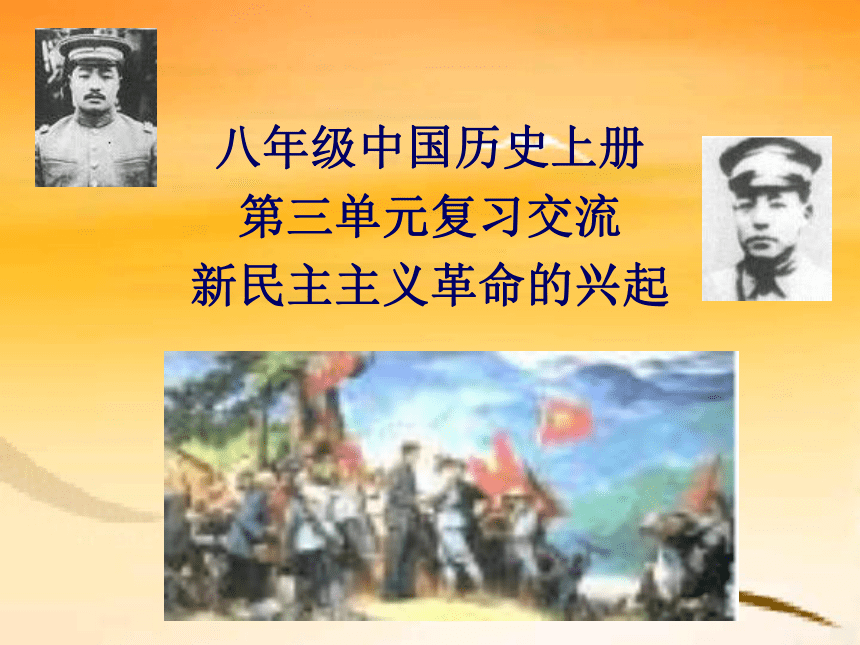 八年级中国历史上册
第三单元复习交流
新民主主义革命的兴起